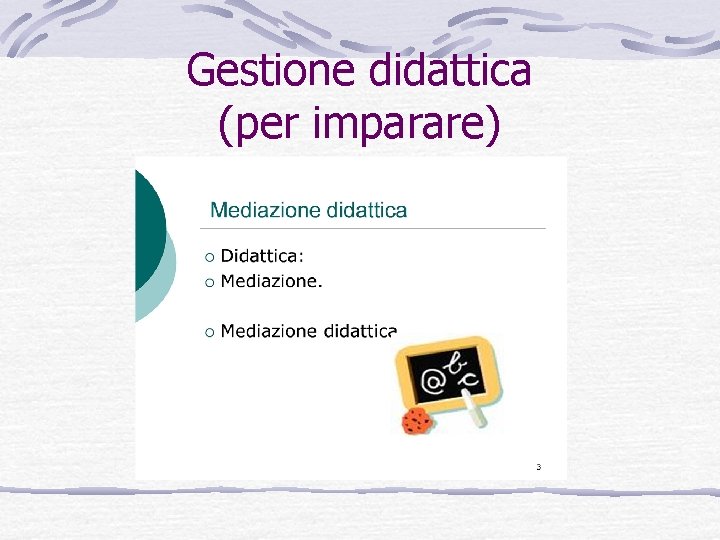 Gestione didattica (per imparare)

Mediazione didattica

○ Didattica:
○ Mediazione.

○ Mediazione didattica

@bc

3